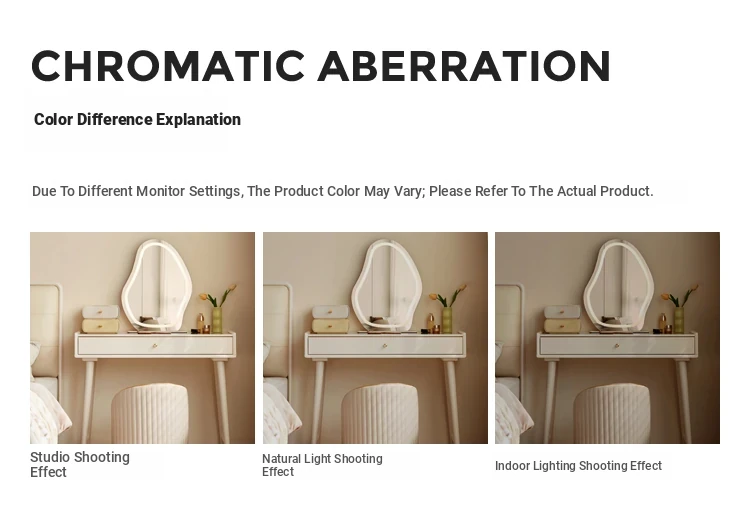 CHROMATIC ABERRATION

Color Difference Explanation

Due To Different Monitor Settings, The Product Color May Vary; Please Refer To The Actual Product.

Studio Shooting Effect

Natural Light Shooting Effect

Indoor Lighting Shooting Effect